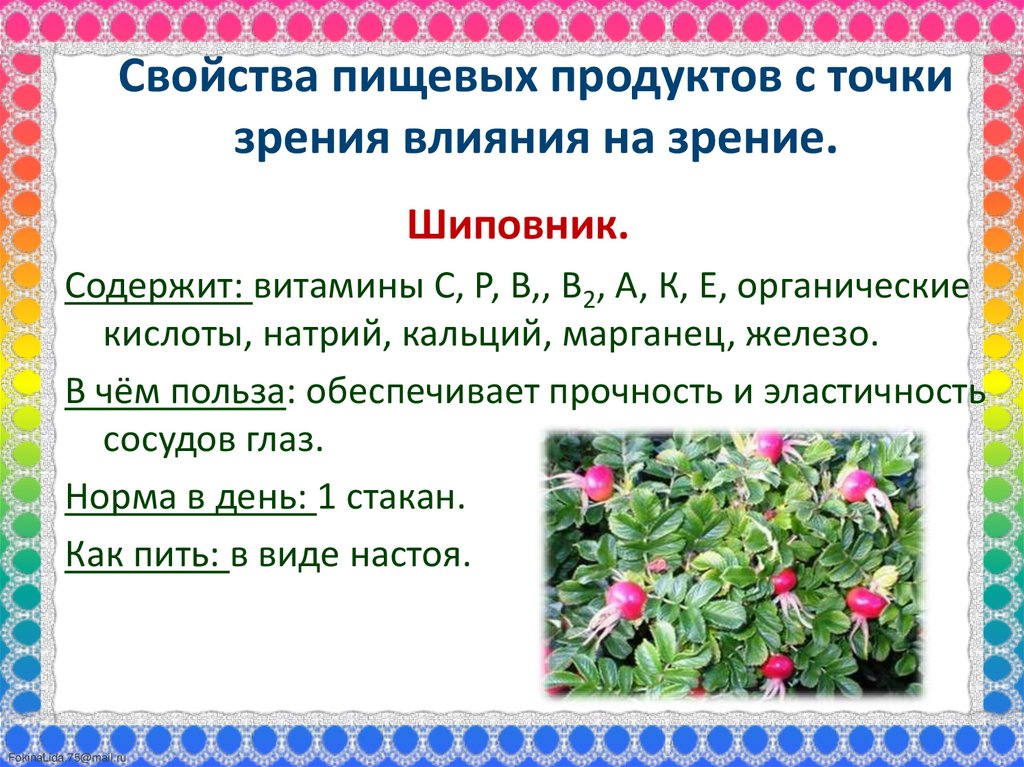 Свойства пищевых продуктов с точки зрения влияния на зрение.

Шиповник.

Содержит: витамины С, Р, В,, $В_2$, А, К, Е, органические кислоты, натрий, кальций, марганец, железо.

В чём польза: обеспечивает прочность и эластичность сосудов глаз.

Норма в день: 1 стакан.

Как пить: в виде настоя.

FokinaLida.75@mail.ru